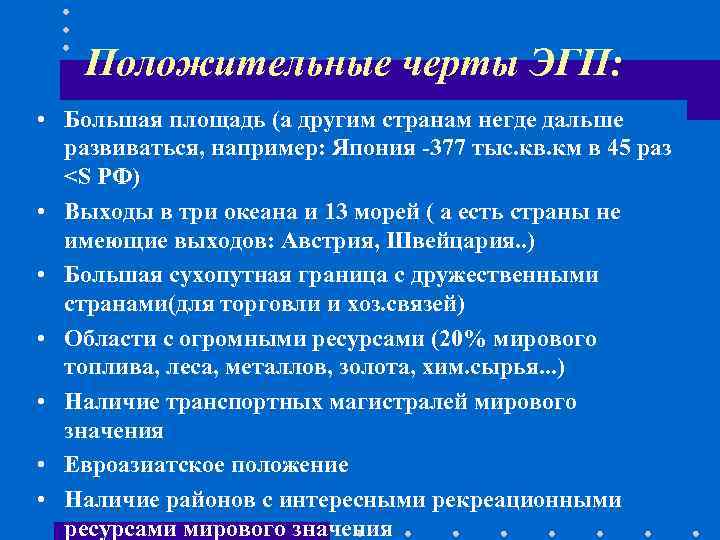 Положительные черты ЭГП:

• Большая площадь (а другим странам негде дальше развиваться, например: Япония -377 тыс.кв.км в 45 раз <S РФ)
• Выходы в три океана и 13 морей ( а есть страны не имеющие выходов: Австрия, Швейцария..)
• Большая сухопутная граница с дружественными странами(для торговли и хоз.связей)
• Области с огромными ресурсами (20% мирового топлива, леса, металлов, золота, хим.сырья...)
• Наличие транспортных магистралей мирового значения
• Евроазиатское положение
• Наличие районов с интересными рекреационными ресурсами мирового значения